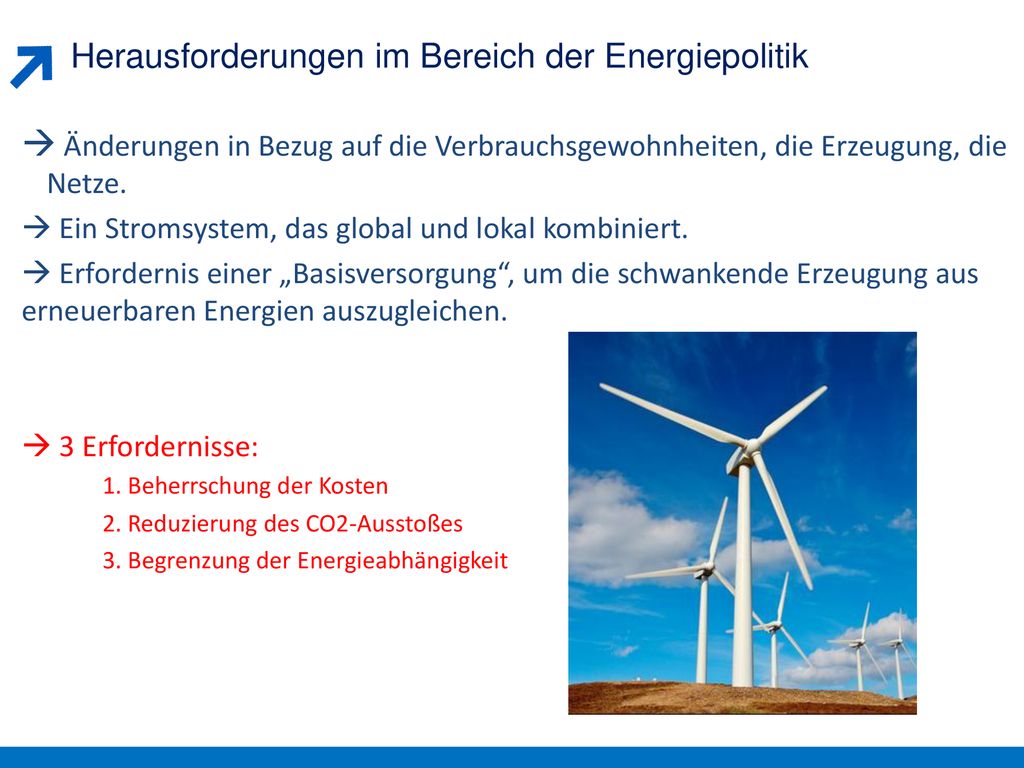 Herausforderungen im Bereich der Energiepolitik

→ Änderungen in Bezug auf die Verbrauchsgewohnheiten, die Erzeugung, die Netze.

→ Ein Stromsystem, das global und lokal kombiniert.

→ Erfordernis einer „Basisversorgung“, um die schwankende Erzeugung aus erneuerbaren Energien auszugleichen.

→ 3 Erfordernisse:

1. Beherrschung der Kosten

2. Reduzierung des CO2-Ausstoßes

3. Begrenzung der Energieabhängigkeit